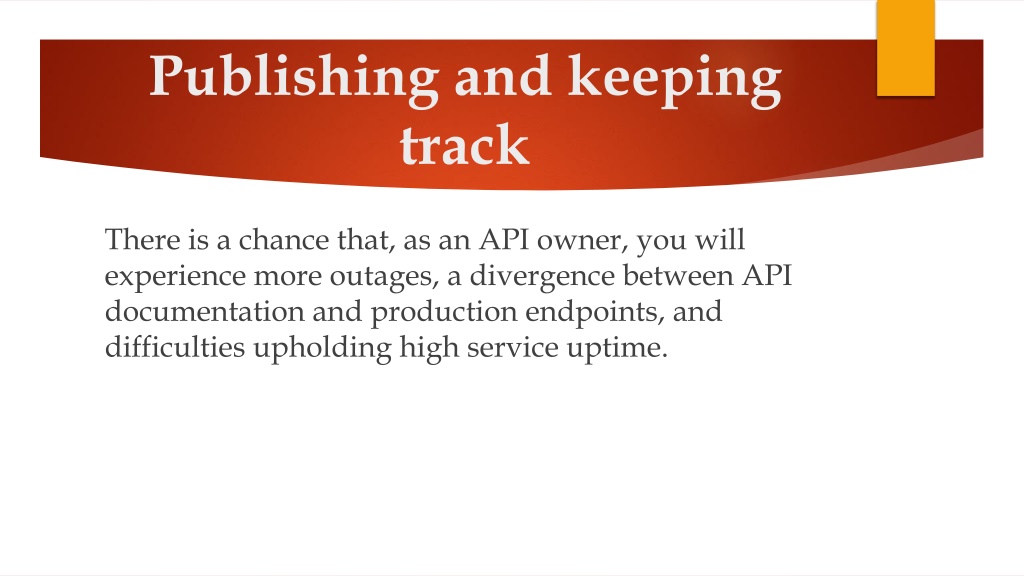 Publishing and keeping track

There is a chance that, as an API owner, you will experience more outages, a divergence between API documentation and production endpoints, and difficulties upholding high service uptime.